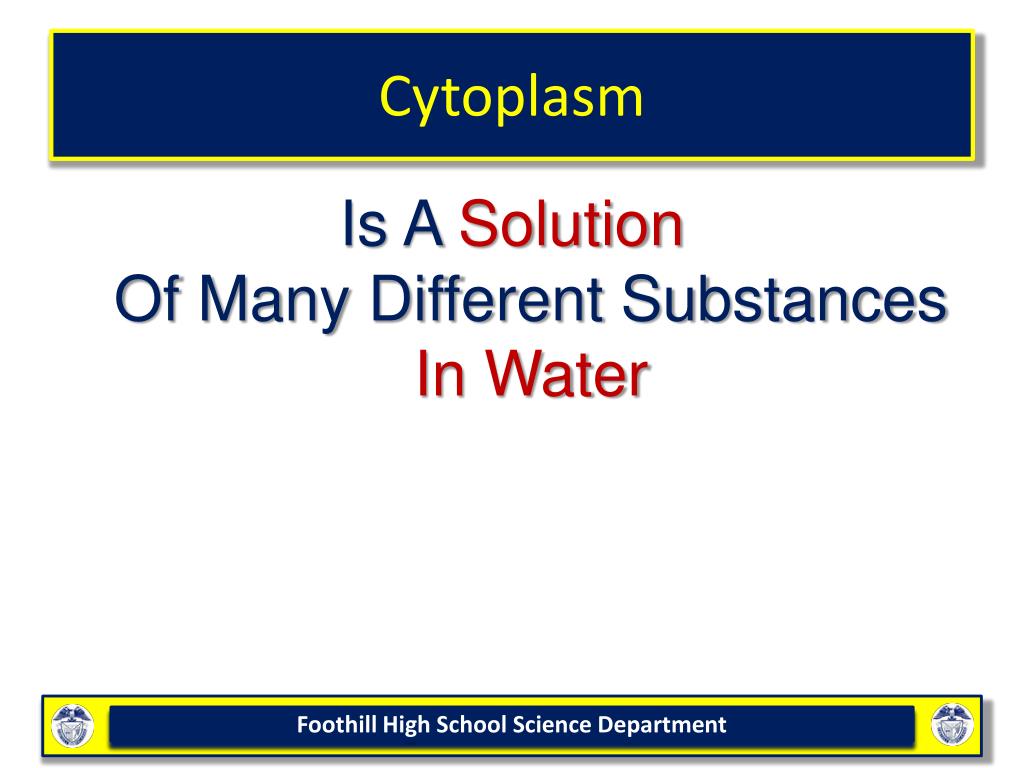 Cytoplasm

Is A Solution
Of Many Different Substances
In Water

Foothill High School Science Department